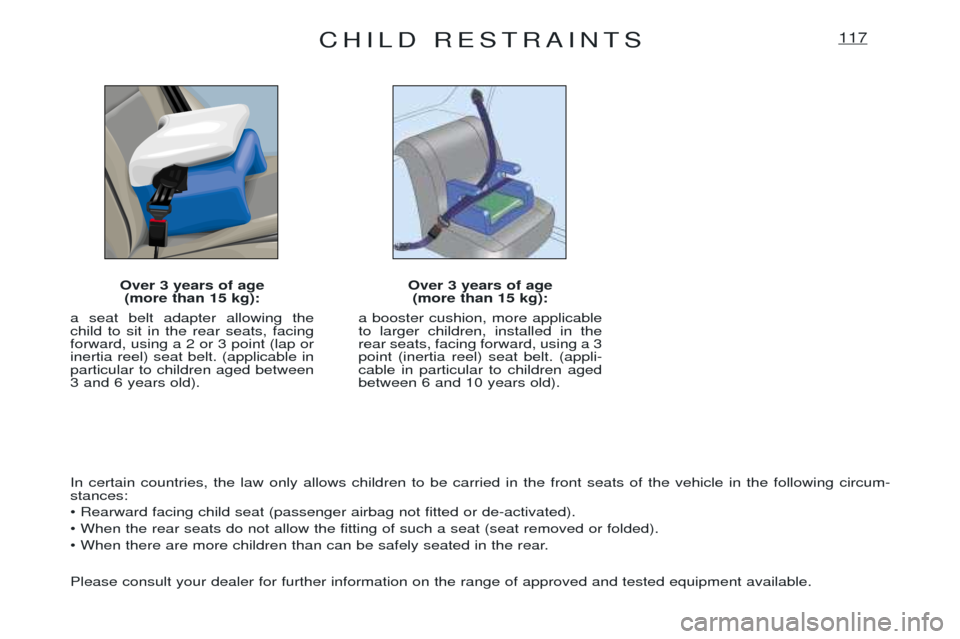 CHILD RESTRAINTS 117

Over 3 years of age (more than 15 kg):

a seat belt adapter allowing the child to sit in the rear seats, facing forward, using a 2 or 3 point (lap or inertia reel) seat belt. (applicable in particular to children aged between 3 and 6 years old).

Over 3 years of age (more than 15 kg):

a booster cushion, more applicable to larger children, installed in the rear seats, facing forward, using a 3 point (inertia reel) seat belt. (applicable in particular to children aged between 6 and 10 years old).

In certain countries, the law only allows children to be carried in the front seats of the vehicle in the following circumstances:

• Rearward facing child seat (passenger airbag not fitted or de-activated).

• When the rear seats do not allow the fitting of such a seat (seat removed or folded).

• When there are more children than can be safely seated in the rear.

Please consult your dealer for further information on the range of approved and tested equipment available.

carmanualsonline.info